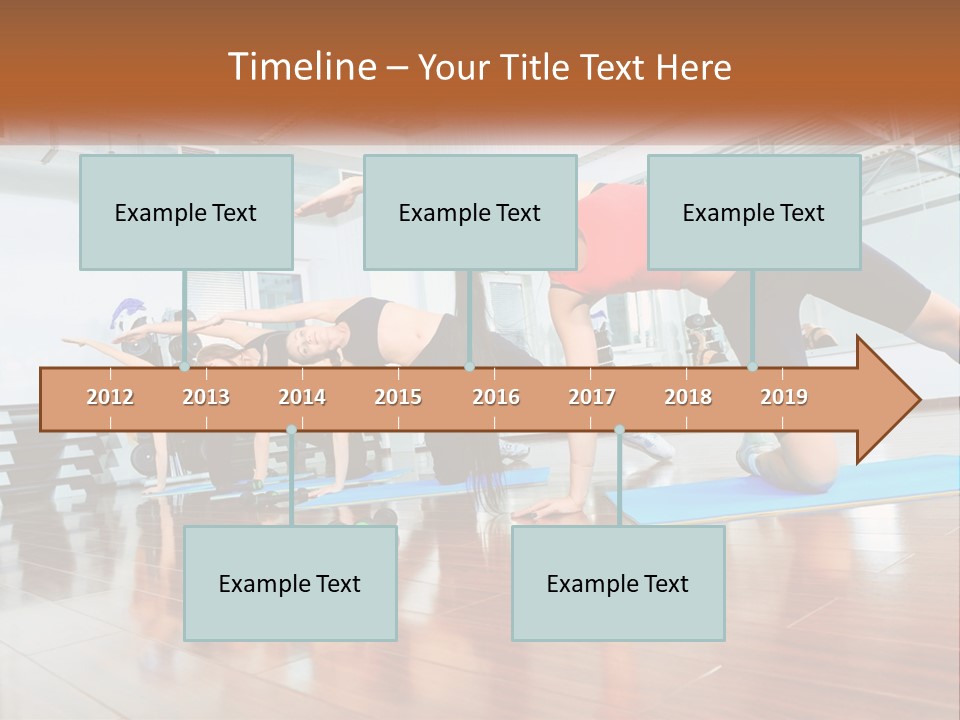 Timeline – Your Title Text Here

Example Text

Example Text

Example Text

2012 2013 2014 2015 2016 2017 2018 2019

Example Text

Example Text